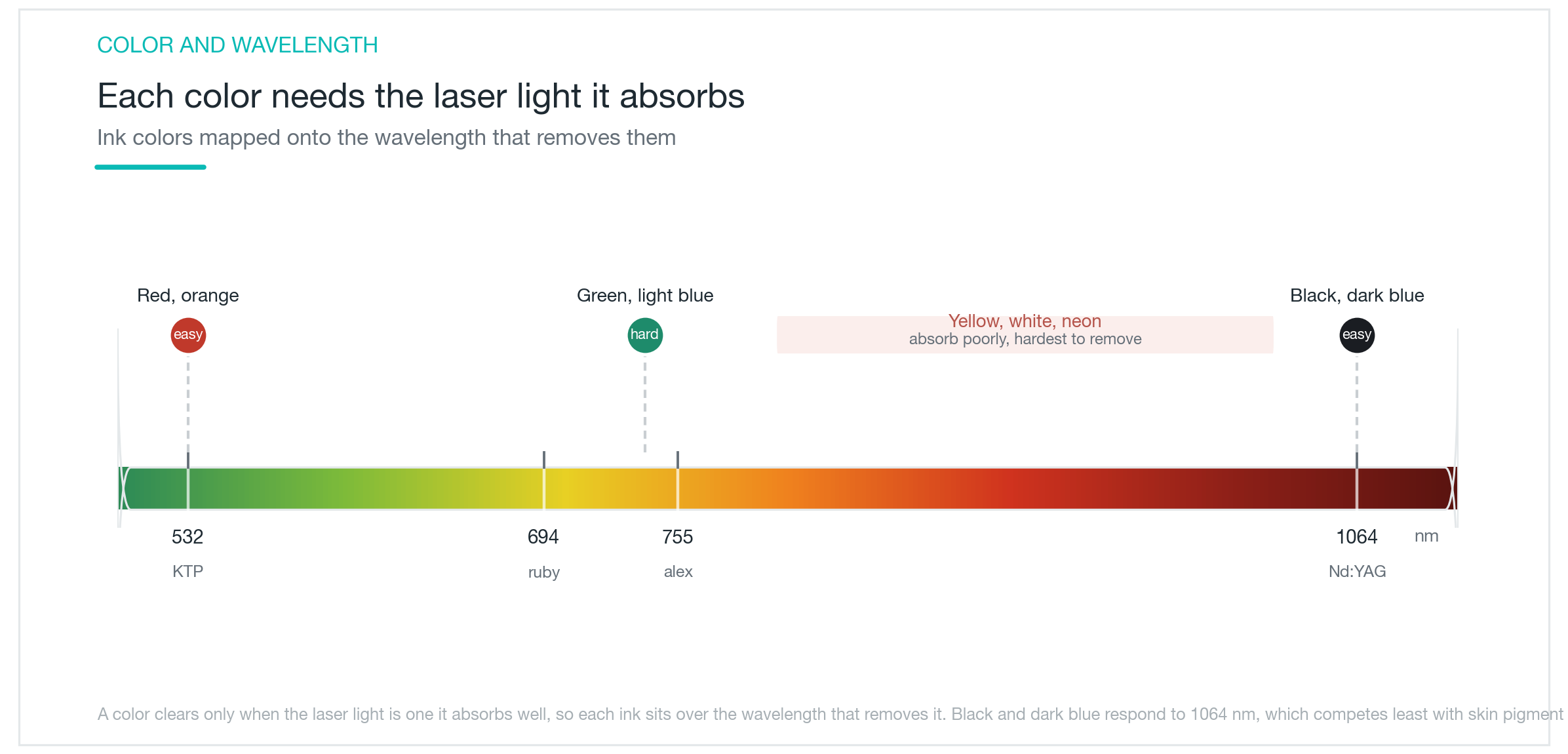 COLOR AND WAVELENGTH

Each color needs the laser light it absorbs

Ink colors mapped onto the wavelength that removes them

Red, orange

easy

Green, light blue

hard

Yellow, white, neon
absorb poorly, hardest to remove

Black, dark blue

easy

532
KTP

694
ruby

755
alex

1064
Nd:YAG

nm

A color clears only when the laser light is one it absorbs well, so each ink sits over the wavelength that removes it. Black and dark blue respond to 1064 nm, which competes least with skin pigment